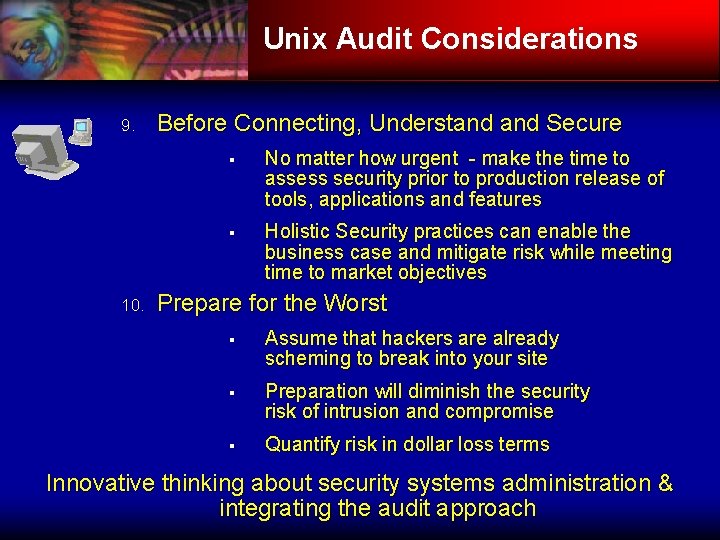 Unix Audit Considerations

9. Before Connecting, Understand and Secure

▪ No matter how urgent - make the time to assess security prior to production release of tools, applications and features

▪ Holistic Security practices can enable the business case and mitigate risk while meeting time to market objectives

10. Prepare for the Worst

▪ Assume that hackers are already scheming to break into your site

▪ Preparation will diminish the security risk of intrusion and compromise

▪ Quantify risk in dollar loss terms

Innovative thinking about security systems administration & integrating the audit approach